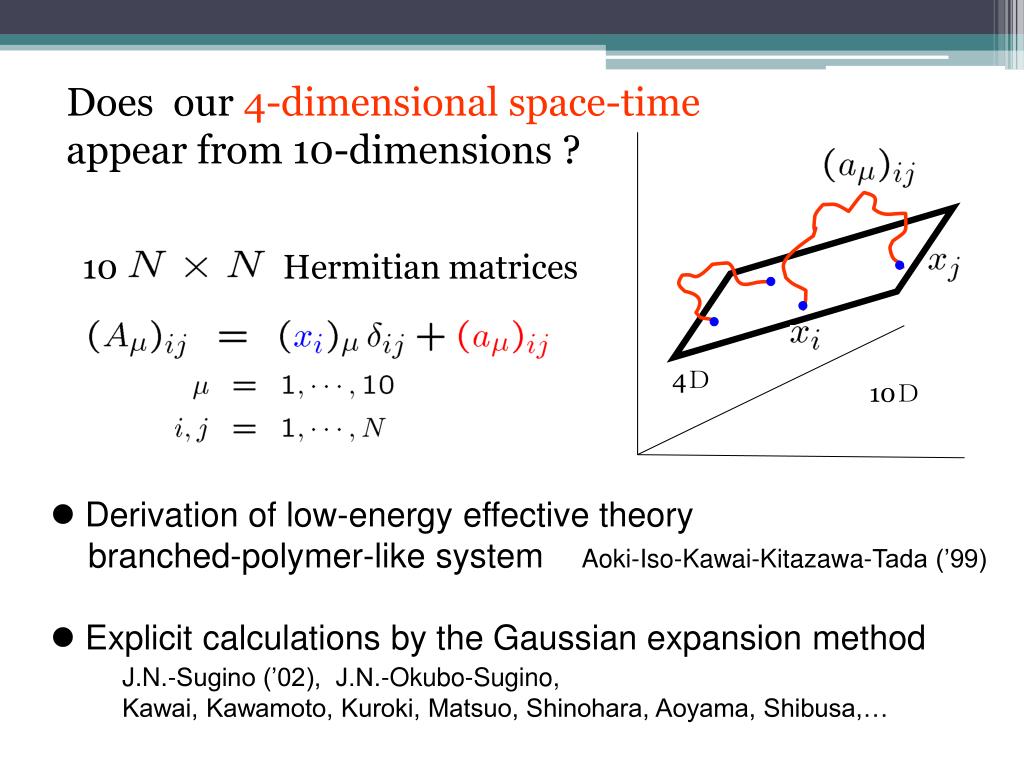 Does our 4-dimensional space-time appear from 10-dimensions ?

10 $N \times N$ Hermitian matrices

$(A_\mu)_{ij} = (x_i)_\mu \delta_{ij} + (a_\mu)_{ij}$

$\mu = 1, \cdots, 10$

$i, j = 1, \cdots, N$

$(a_\mu)_{ij}$

$x_j$

$x_i$

4D

10D

● Derivation of low-energy effective theory
branched-polymer-like system Aoki-Iso-Kawai-Kitazawa-Tada ('99)

● Explicit calculations by the Gaussian expansion method
J.N.-Sugino ('02), J.N.-Okubo-Sugino,
Kawai, Kawamoto, Kuroki, Matsuo, Shinohara, Aoyama, Shibusa,…